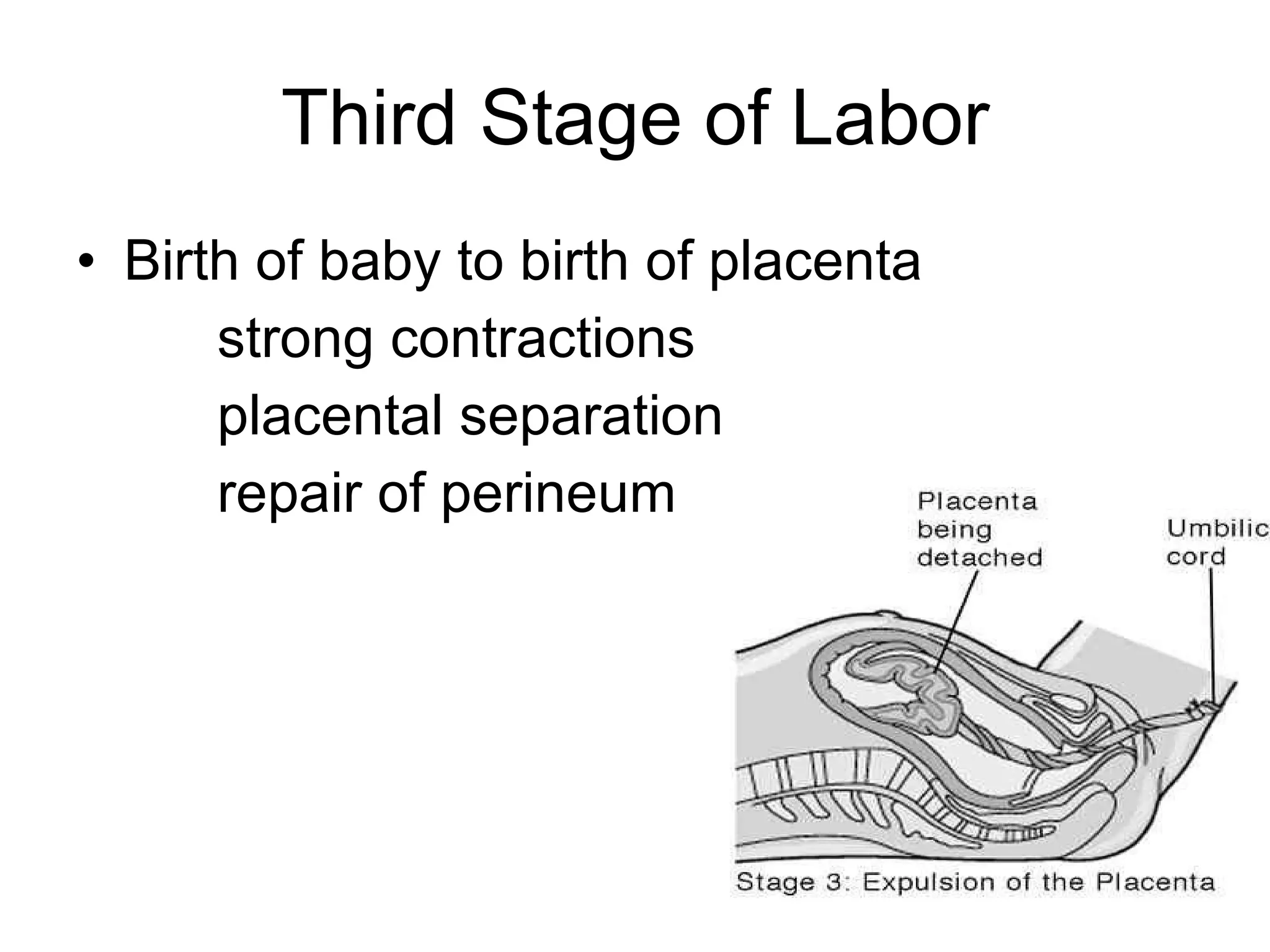 Third Stage of Labor

• Birth of baby to birth of placenta
strong contractions
placental separation
repair of perineum

Placenta being detached

Umbilic cord

Stage 3: Expulsion of the Placenta